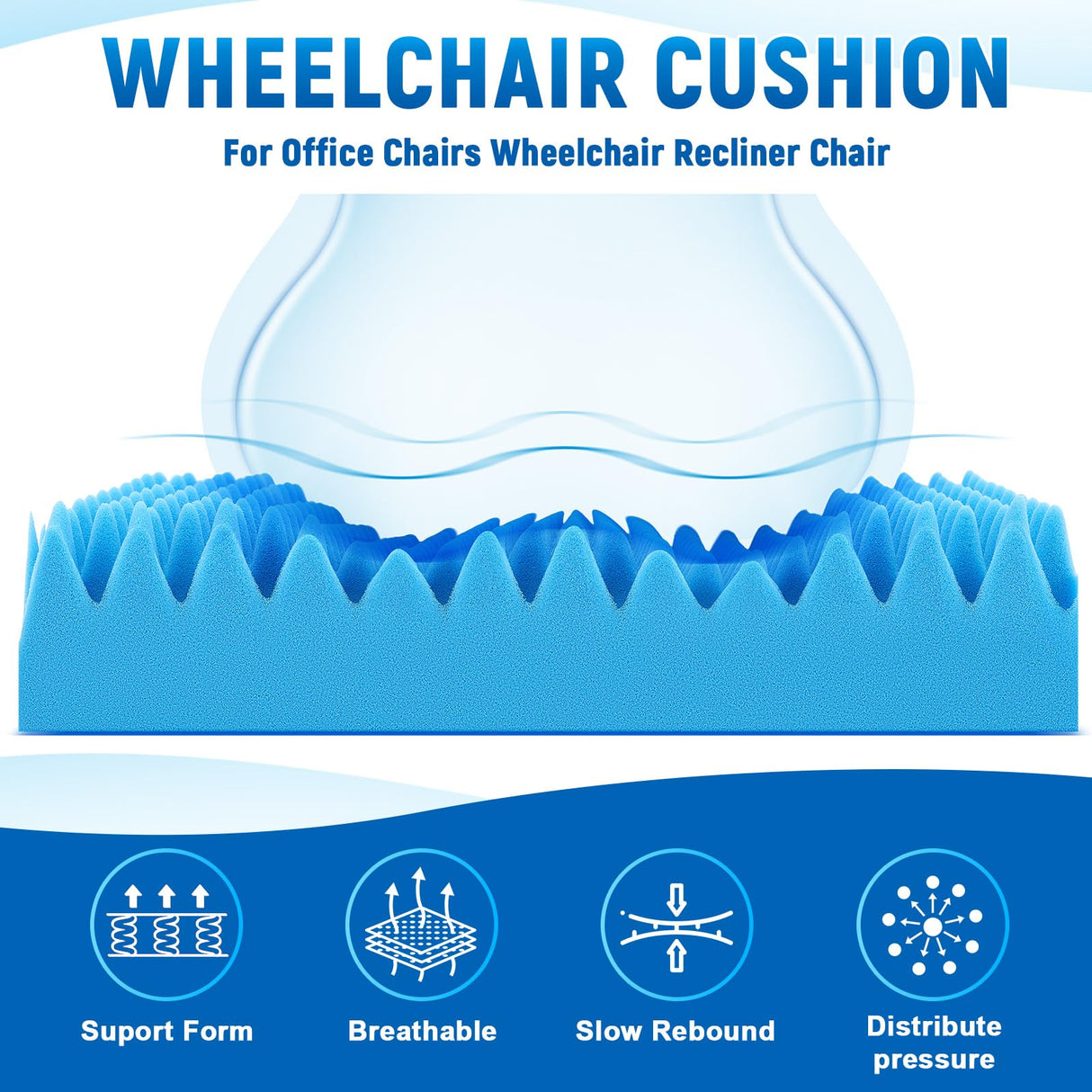 WHEELCHAIR CUSHION

For Office Chairs Wheelchair Recliner Chair

Suport Form

Breathable

Slow Rebound

Distribute pressure